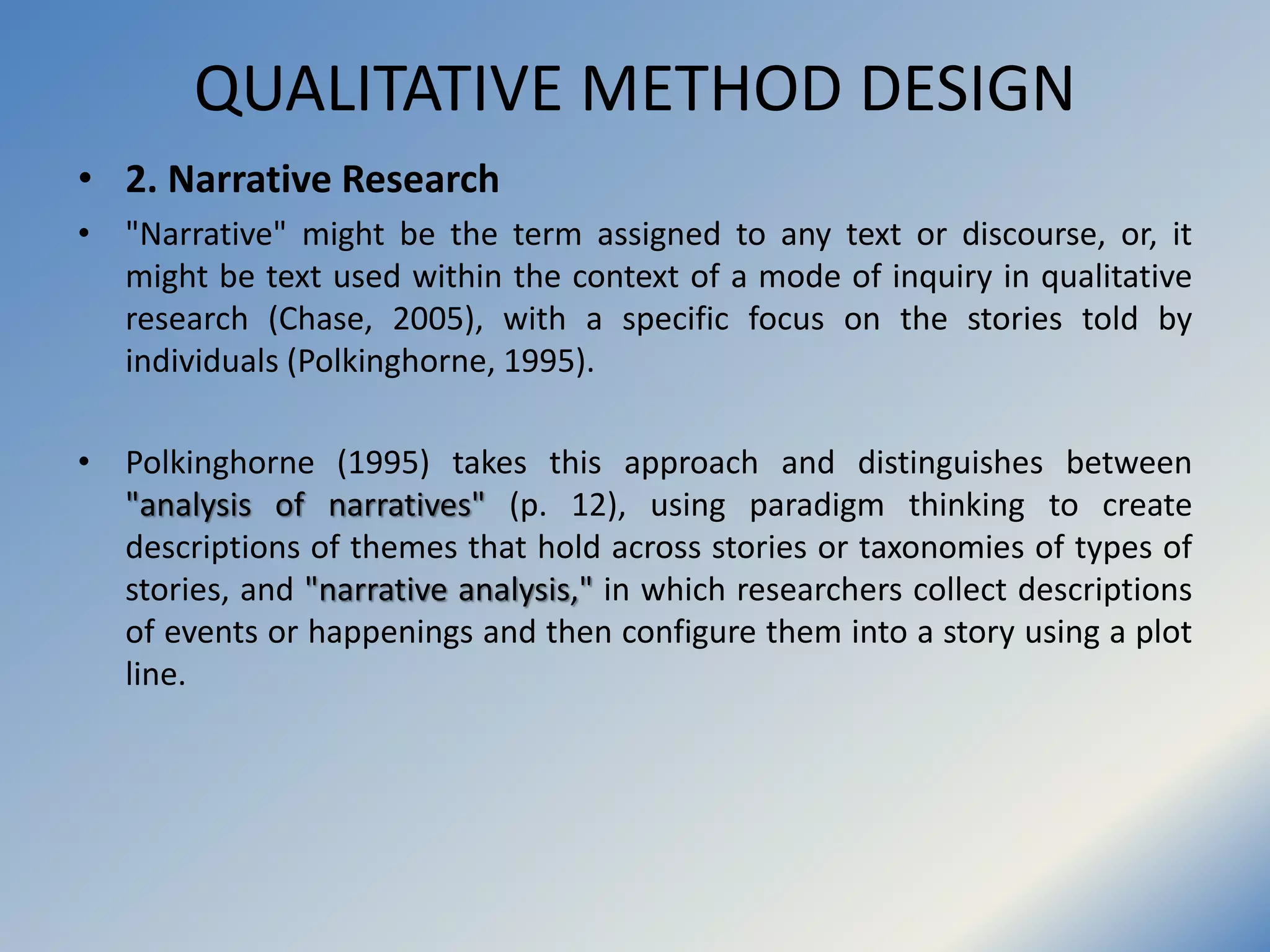 QUALITATIVE METHOD DESIGN

• 2. Narrative Research

• "Narrative" might be the term assigned to any text or discourse, or, it might be text used within the context of a mode of inquiry in qualitative research (Chase, 2005), with a specific focus on the stories told by individuals (Polkinghorne, 1995).

• Polkinghorne (1995) takes this approach and distinguishes between "analysis of narratives" (p. 12), using paradigm thinking to create descriptions of themes that hold across stories or taxonomies of types of stories, and "narrative analysis," in which researchers collect descriptions of events or happenings and then configure them into a story using a plot line.